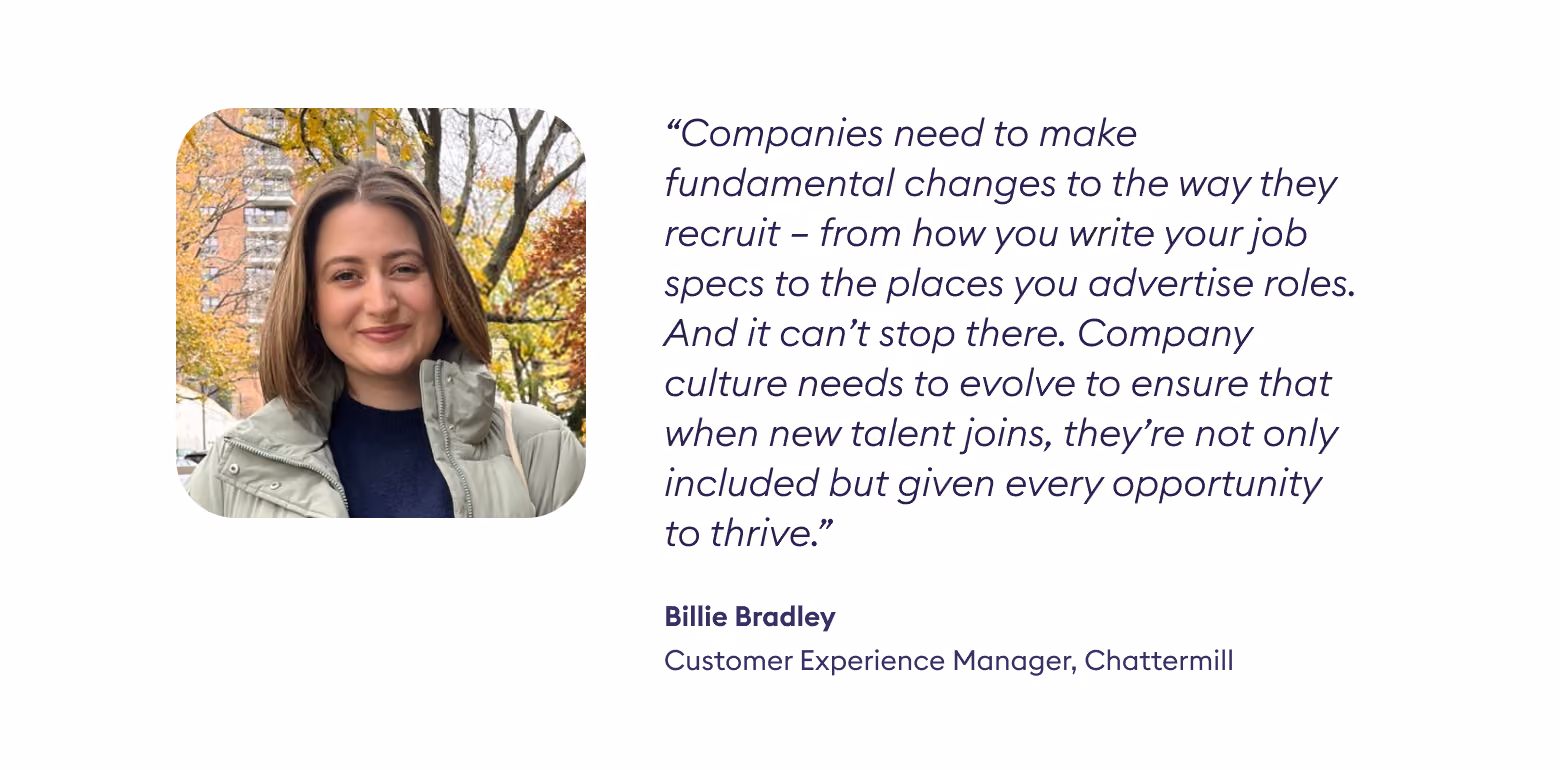 “Companies need to make fundamental changes to the way they recruit – from how you write your job specs to the places you advertise roles. And it can’t stop there. Company culture needs to evolve to ensure that when new talent joins, they’re not only included but given every opportunity to thrive.”

Billie Bradley

Customer Experience Manager, Chattermill